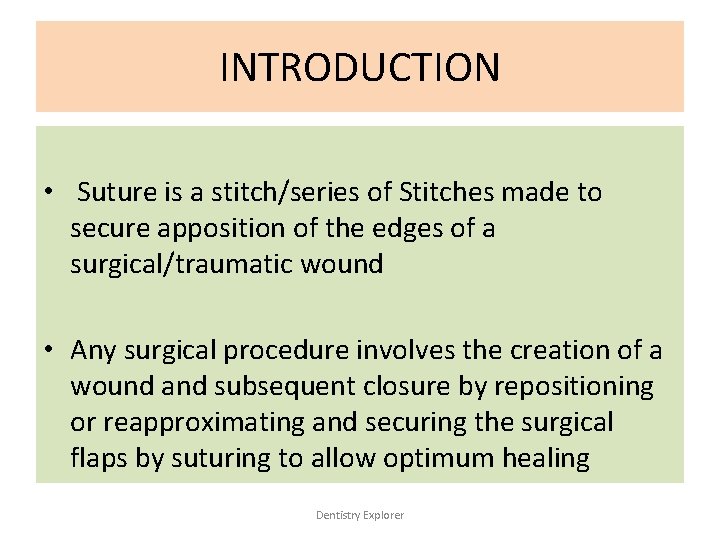 INTRODUCTION

• Suture is a stitch/series of Stitches made to secure apposition of the edges of a surgical/traumatic wound

• Any surgical procedure involves the creation of a wound and subsequent closure by repositioning or reapproximating and securing the surgical flaps by suturing to allow optimum healing

Dentistry Explorer